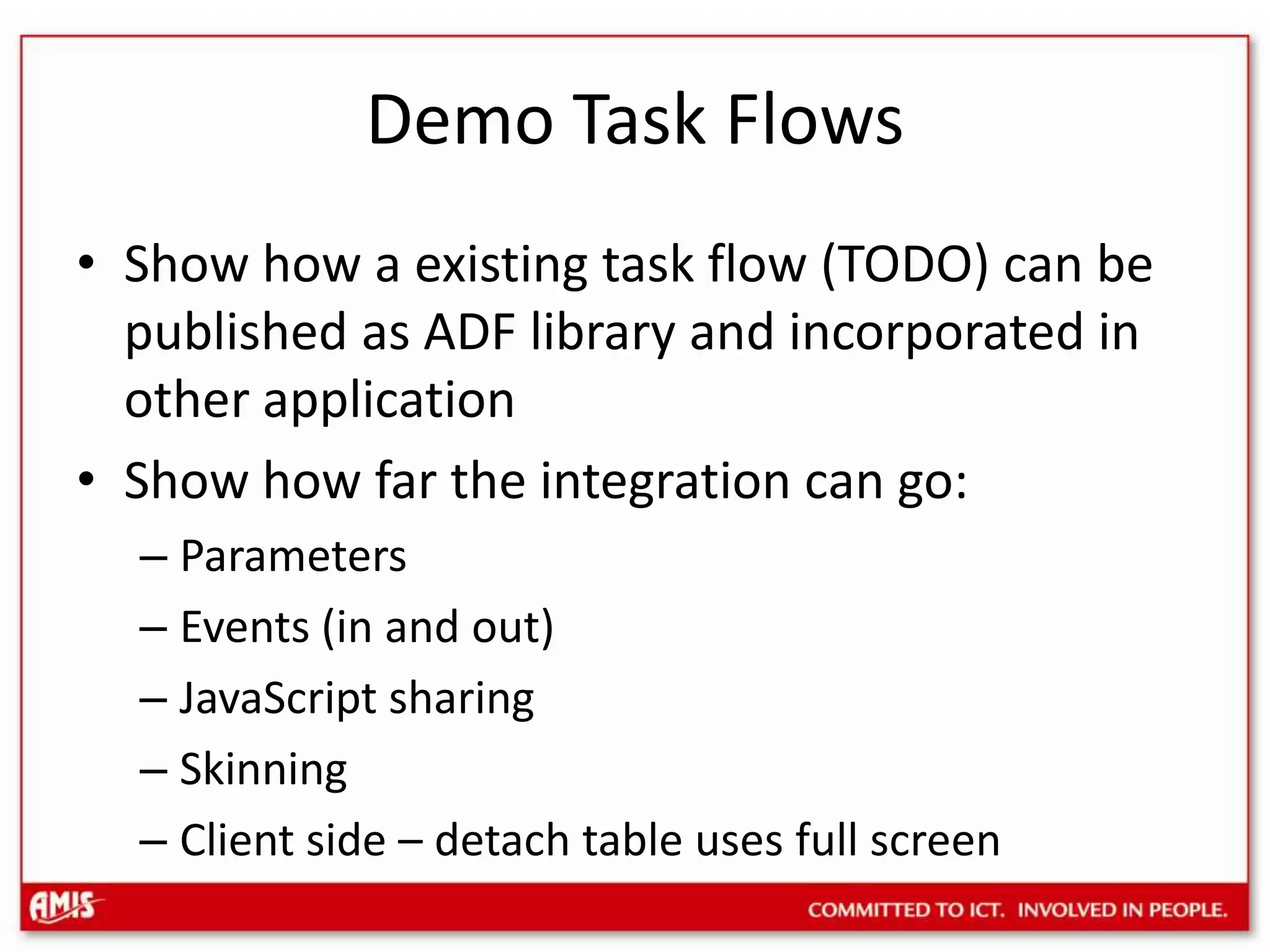 Demo Task Flows

• Show how a existing task flow (TODO) can be published as ADF library and incorporated in other application
• Show how far the integration can go:
– Parameters
– Events (in and out)
– JavaScript sharing
– Skinning
– Client side – detach table uses full screen

AMIS
COMMITTED TO ICT. INVOLVED IN PEOPLE.